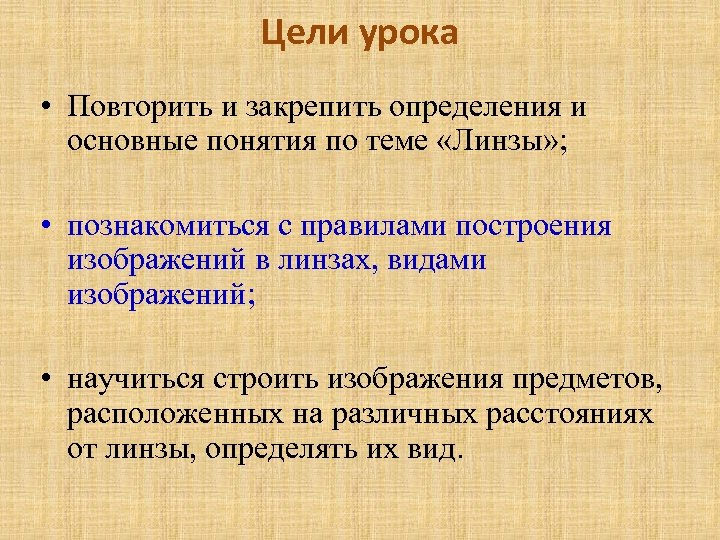 Цели урока

• Повторить и закрепить определения и основные понятия по теме «Линзы»;

• познакомиться с правилами построения изображений в линзах, видами изображений;

• научиться строить изображения предметов, расположенных на различных расстояниях от линзы, определять их вид.